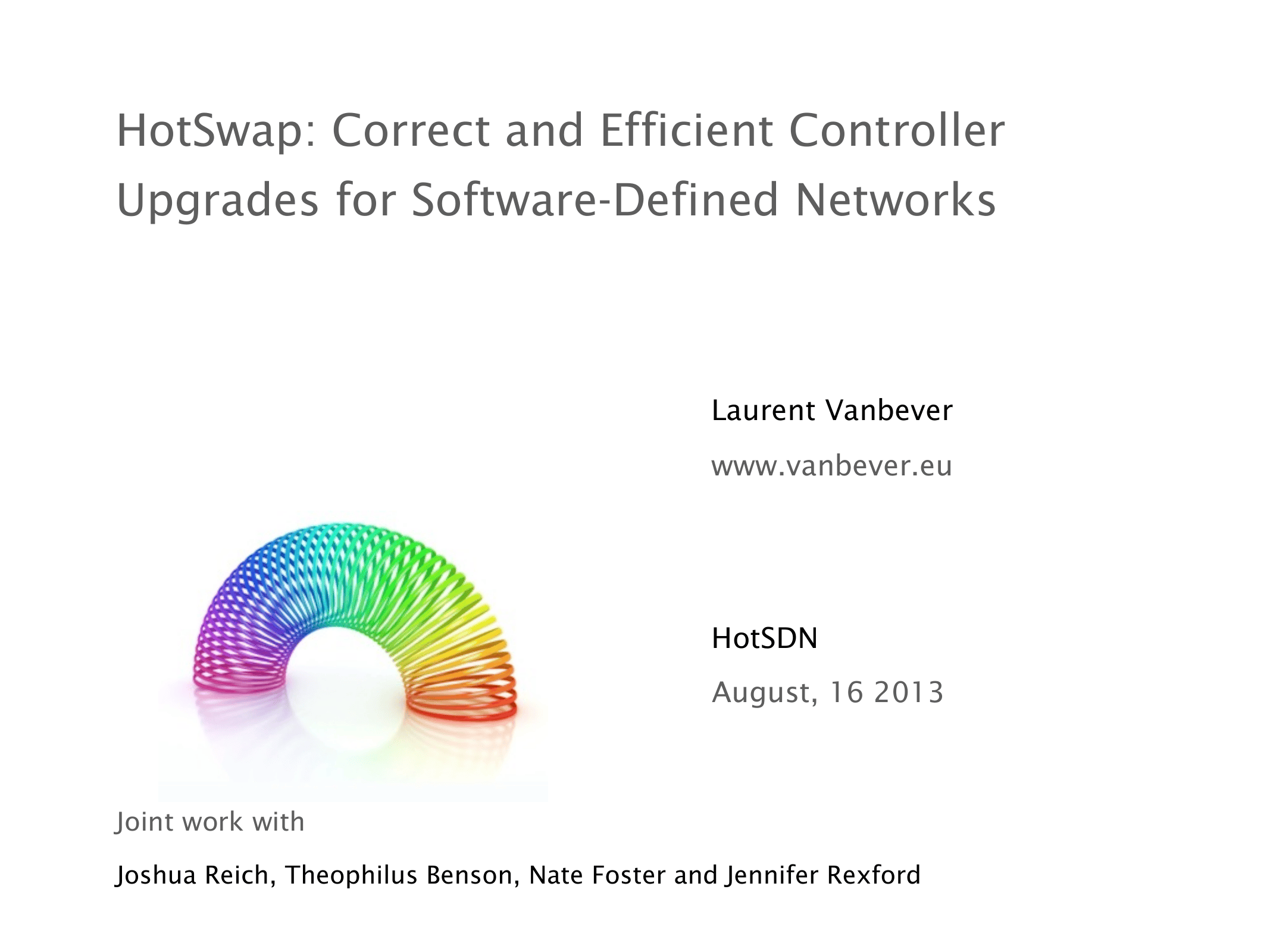 HotSwap: Correct and Efficient Controller Upgrades for Software-Defined Networks

Laurent Vanbever

www.vanbever.eu

HotSDN

August, 16 2013

Joint work with

Joshua Reich, Theophilus Benson, Nate Foster and Jennifer Rexford